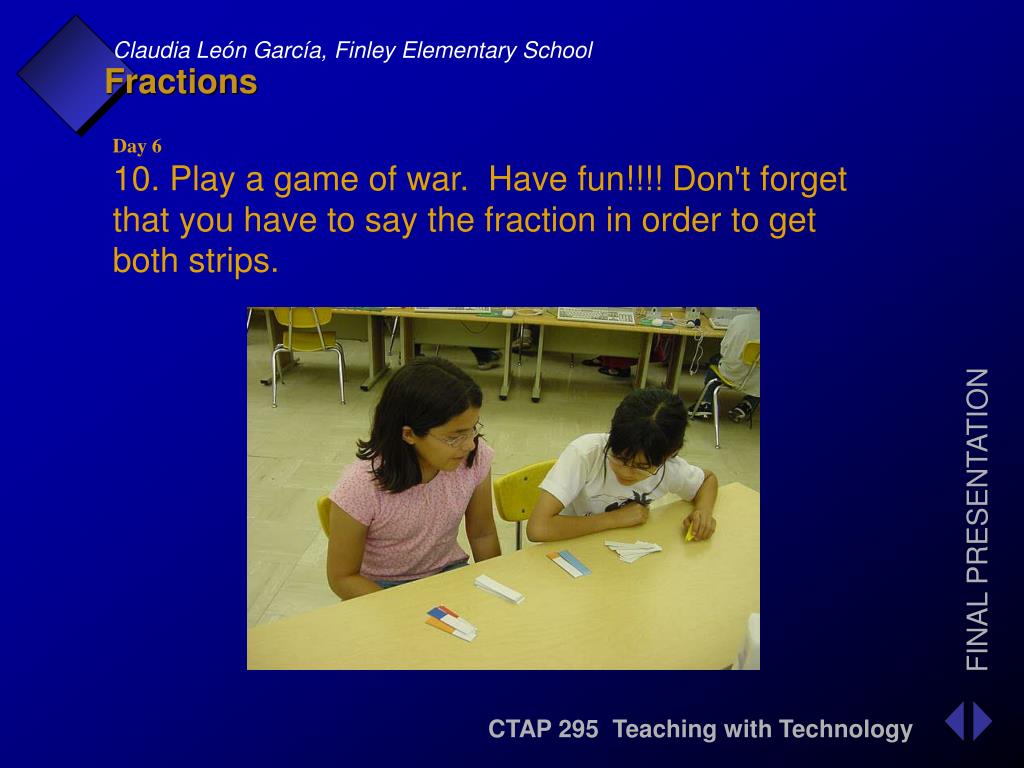 Claudia León García, Finley Elementary School
Fractions

Day 6
10. Play a game of war. Have fun!!!! Don't forget that you have to say the fraction in order to get both strips.

FINAL PRESENTATION

CTAP 295 Teaching with Technology